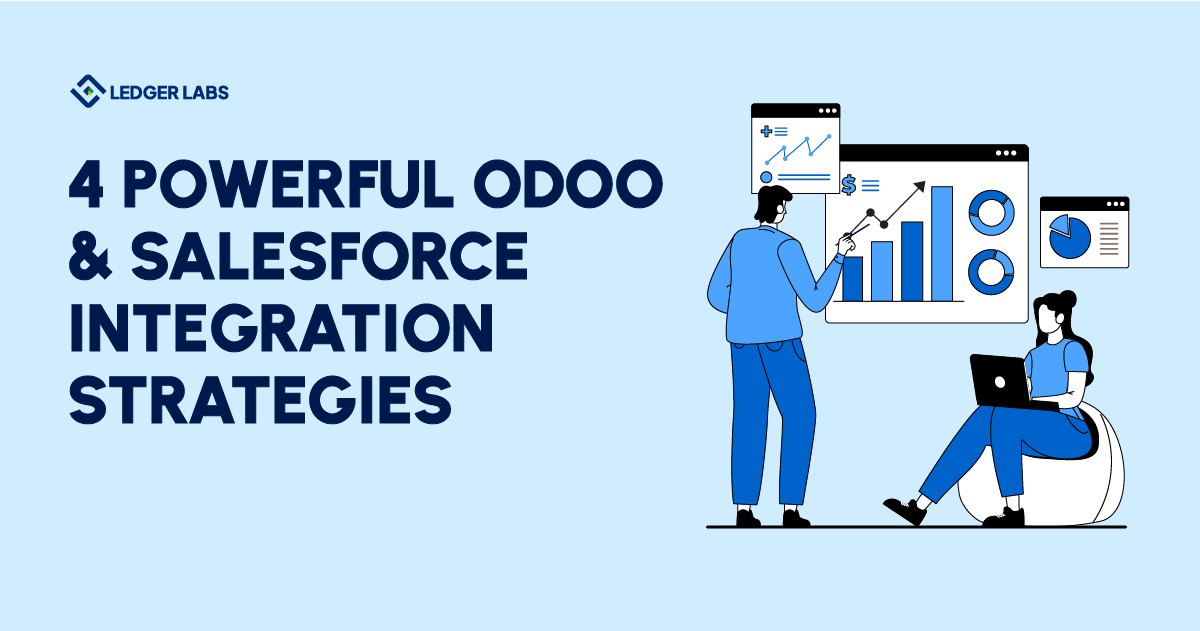 LEDGER LABS

4 POWERFUL ODOO & SALESFORCE INTEGRATION STRATEGIES

$